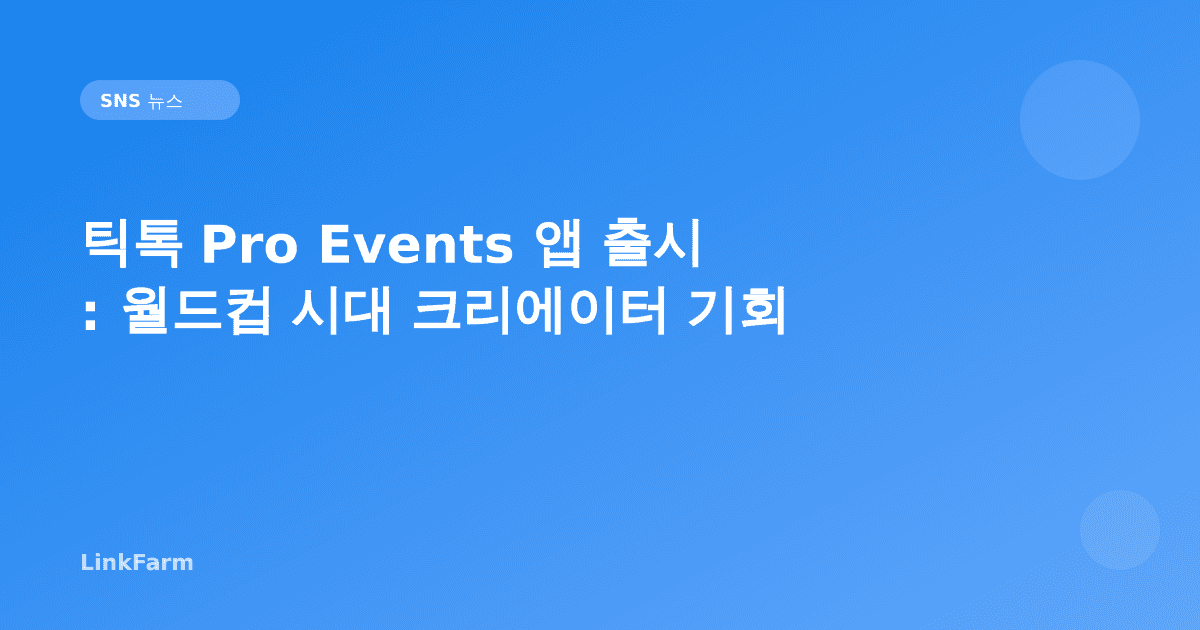 SNS 뉴스

틱톡 Pro Events 앱 출시
: 월드컵 시대 크리에이터 기회

LinkFarm